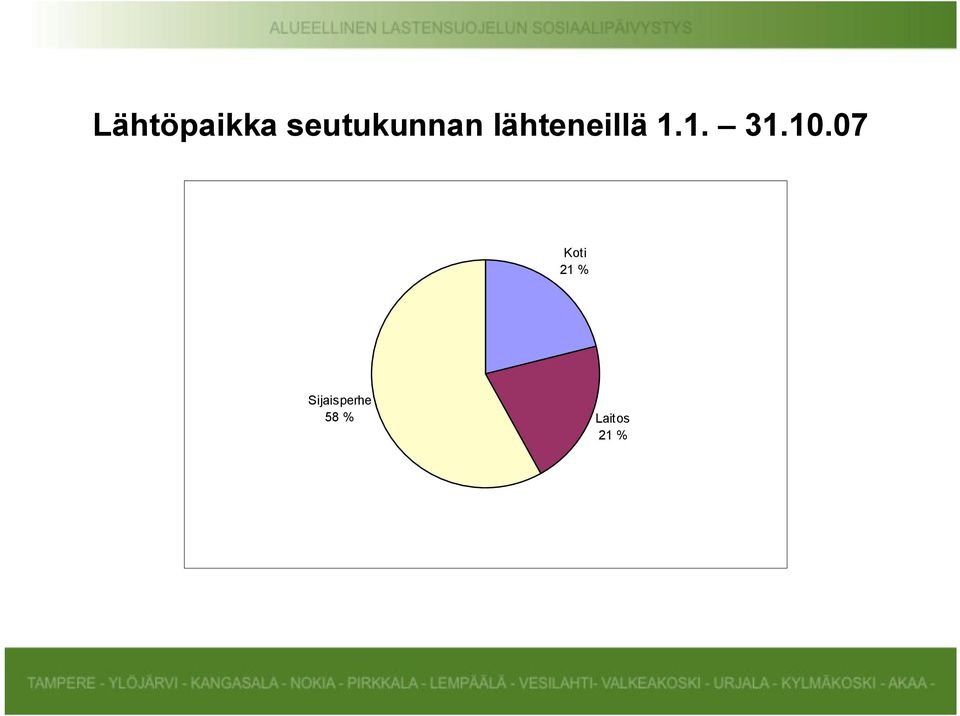 ALUEELLINEN LASTENSUOJELUN SOSIAALIPÄIVYSTYS

Lähtöpaikka seutukunnan lähteneillä 1.1. – 31.10.07

Koti
21 %

Sijaisperhe
58 %

Laitos
21 %

TAMPERE - YLÖJÄRVI - KANGASALA - NOKIA - PIRKKALA - LEMPÄÄLÄ - VESILAHTI- VALKEAKOSKI - URJALA - KYLMÄKOSKI - AKAA -